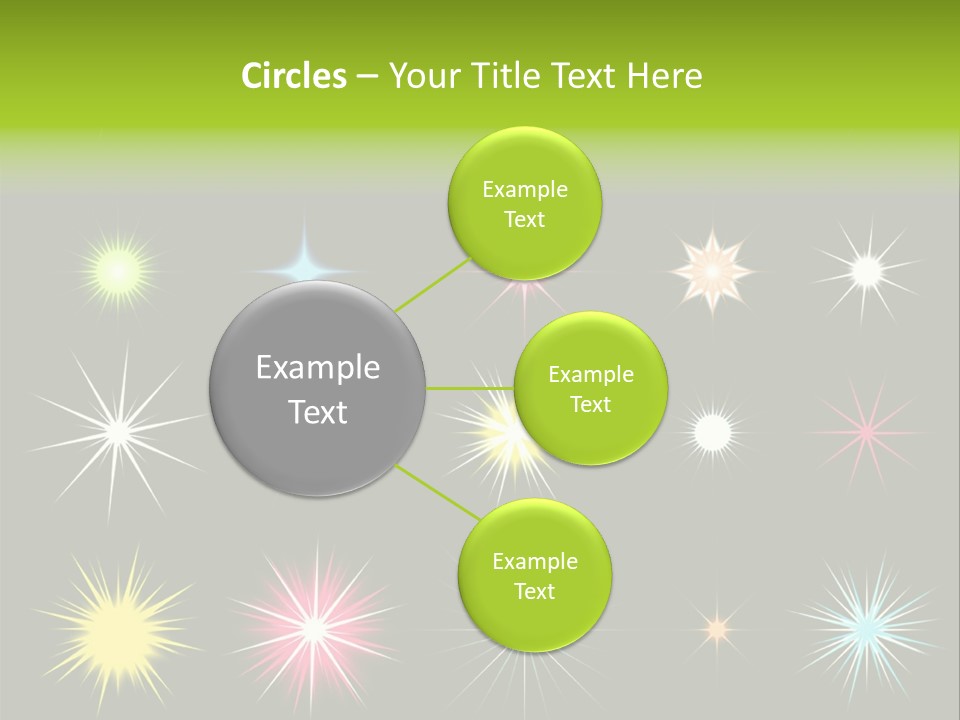 Circles – Your Title Text Here

Example Text

Example Text

Example Text

Example Text